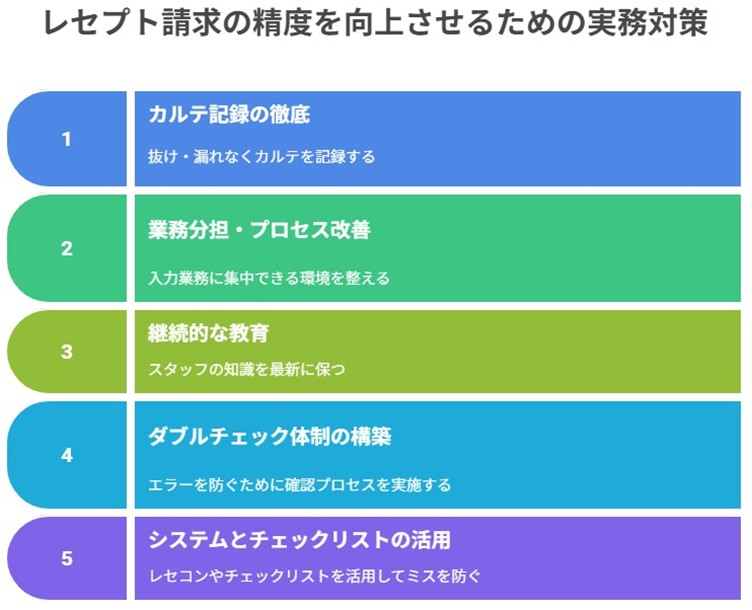 レセプト請求の精度を向上させるための実務対策

1

カルテ記録の徹底

抜け・漏れなくカルテを記録する

2

業務分担・プロセス改善

入力業務に集中できる環境を整える

3

継続的な教育

スタッフの知識を最新に保つ

4

ダブルチェック体制の構築

エラーを防ぐために確認プロセスを実施する

5

システムとチェックリストの活用

レセコンやチェックリストを活用してミスを防ぐ